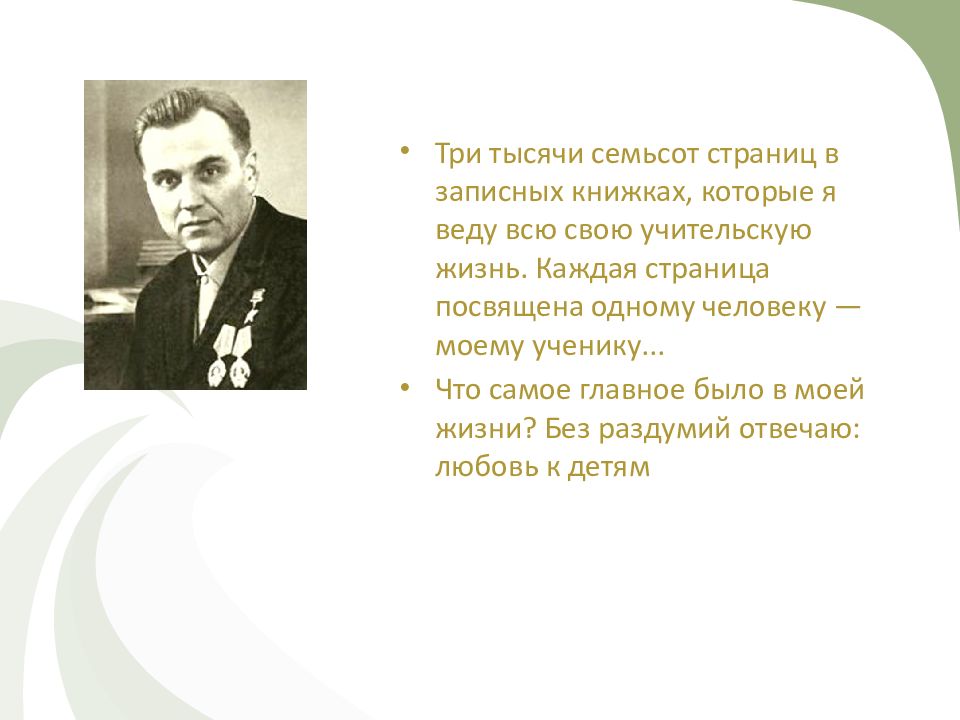 • Три тысячи семьсот страниц в записных книжках, которые я веду всю свою учительскую жизнь. Каждая страница посвящена одному человеку — моему ученику...

• Что самое главное было в моей жизни? Без раздумий отвечаю: любовь к детям